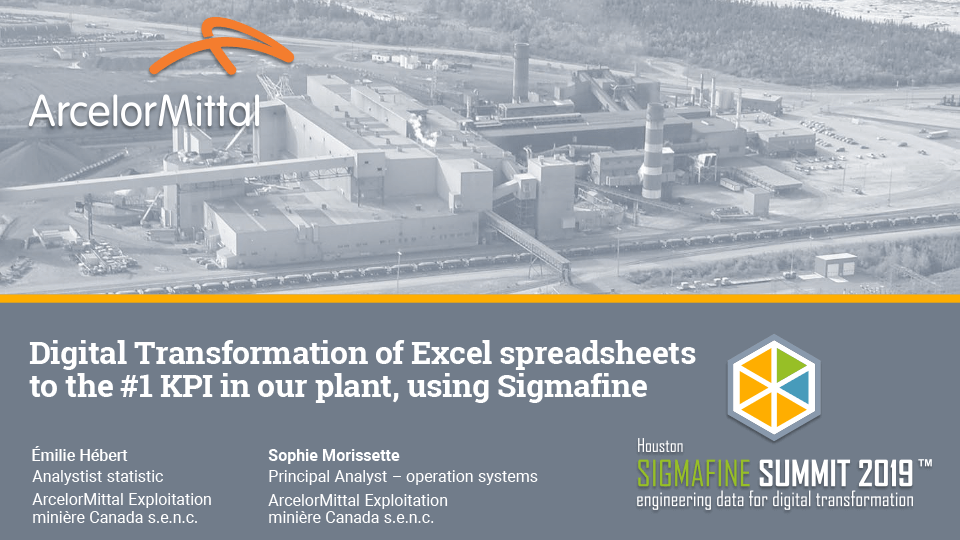 ArcelorMittal

Digital Transformation of Excel spreadsheets to the #1 KPI in our plant, using Sigmafine

Émilie Hébert
Analystist statistic
ArcelorMittal Exploitation minière Canada s.e.n.c.

Sophie Morissette
Principal Analyst – operation systems
ArcelorMittal Exploitation minière Canada s.e.n.c.

Houston
SIGMAFINE SUMMIT 2019™
engineering data for digital transformation